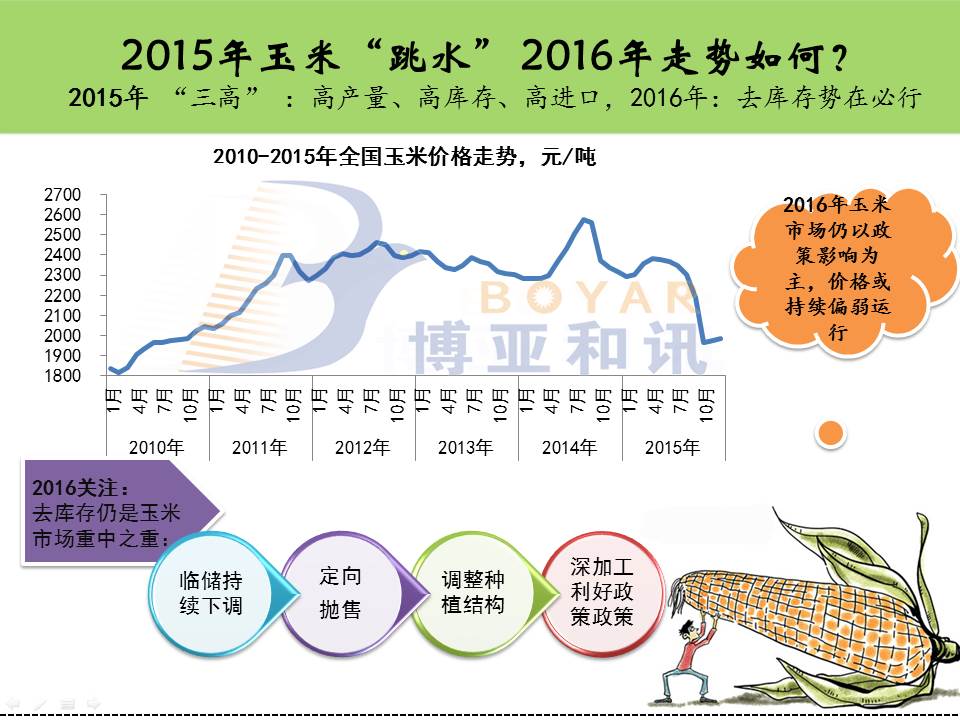 2015年玉米“跳水”2016年走势如何？

2015年 “三高”：高产量、高库存、高进口，2016年：去库存势在必行

2010-2015年全国玉米价格走势，元/吨

2700
2600
2500
2400
2300
2200
2100
2000
1900
1800

1月 4月 7月 10月 1月 4月 7月 10月 1月 4月 7月 10月 1月 4月 7月 10月 1月 4月 7月 10月 1月 4月 7月 10月

2010年 2011年 2012年 2013年 2014年 2015年

BOYAR
博亚和讯

2016年玉米市场仍以政策影响为主，价格或持续偏弱运行

2016关注：
去库存仍是玉米市场重中之重：

临储持续下调

定向抛售

调整种植结构

深加工利好政策政策